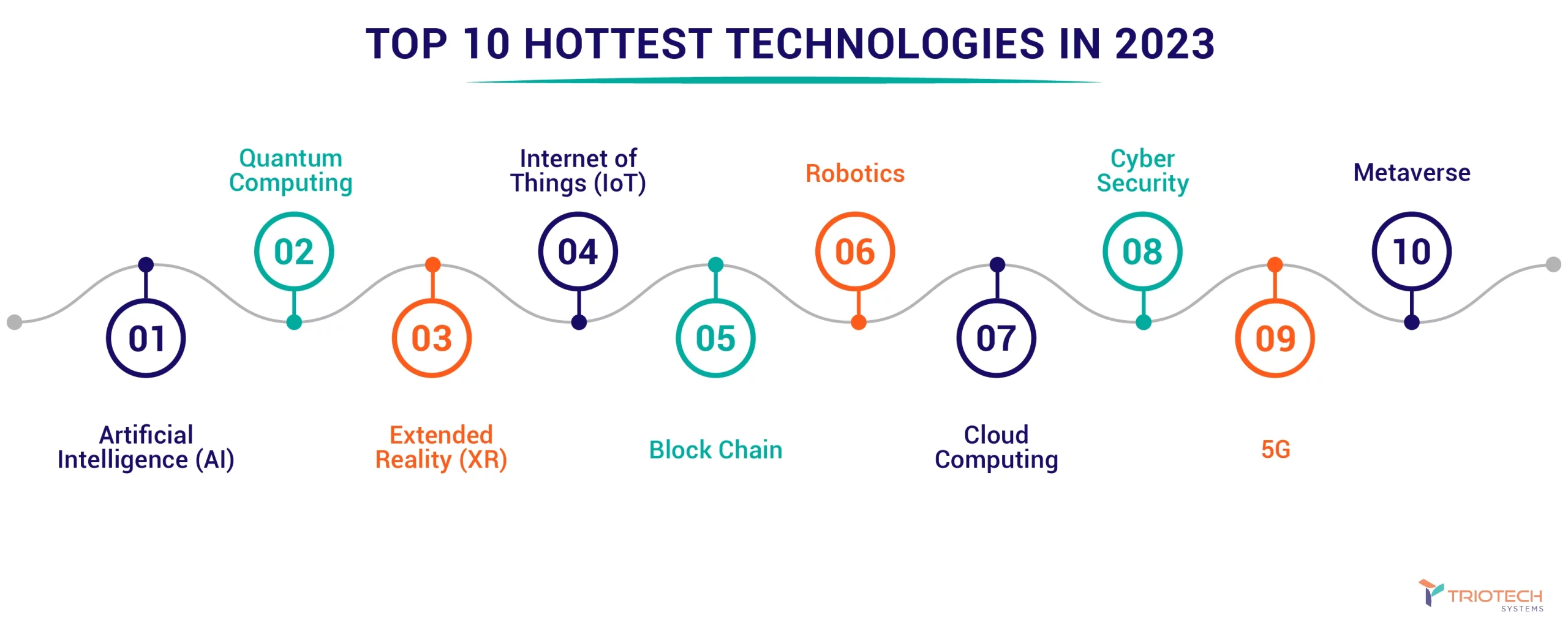 TOP 10 HOTTEST TECHNOLOGIES IN 2023

01
Artificial Intelligence (AI)

02
Quantum Computing

03
Extended Reality (XR)

04
Internet of Things (IoT)

05
Block Chain

06
Robotics

07
Cloud Computing

08
Cyber Security

09
5G

10
Metaverse

TRIOTECH SYSTEMS